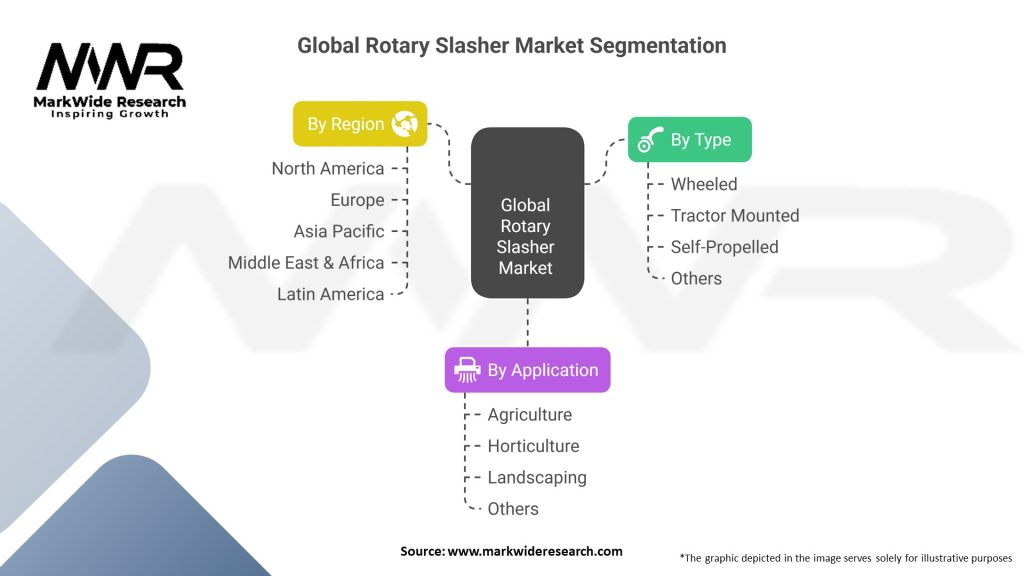 MWR
MarkWide Research
Inspiring Growth

Global Rotary Slasher Market Segmentation

By Region
North America
Europe
Asia Pacific
Middle East & Africa
Latin America

Global Rotary Slasher Market

By Type
Wheeled
Tractor Mounted
Self-Propelled
Others

By Application
Agriculture
Horticulture
Landscaping
Others

Source: www.markwideresearch.com

*The graphic depicted in the image serves solely for illustrative purposes